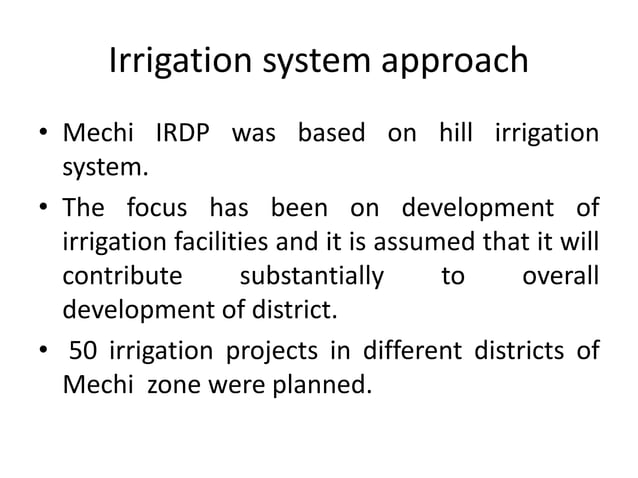 Irrigation system approach

• Mechi IRDP was based on hill irrigation system.

• The focus has been on development of irrigation facilities and it is assumed that it will contribute substantially to overall development of district.

• 50 irrigation projects in different districts of Mechi zone were planned.